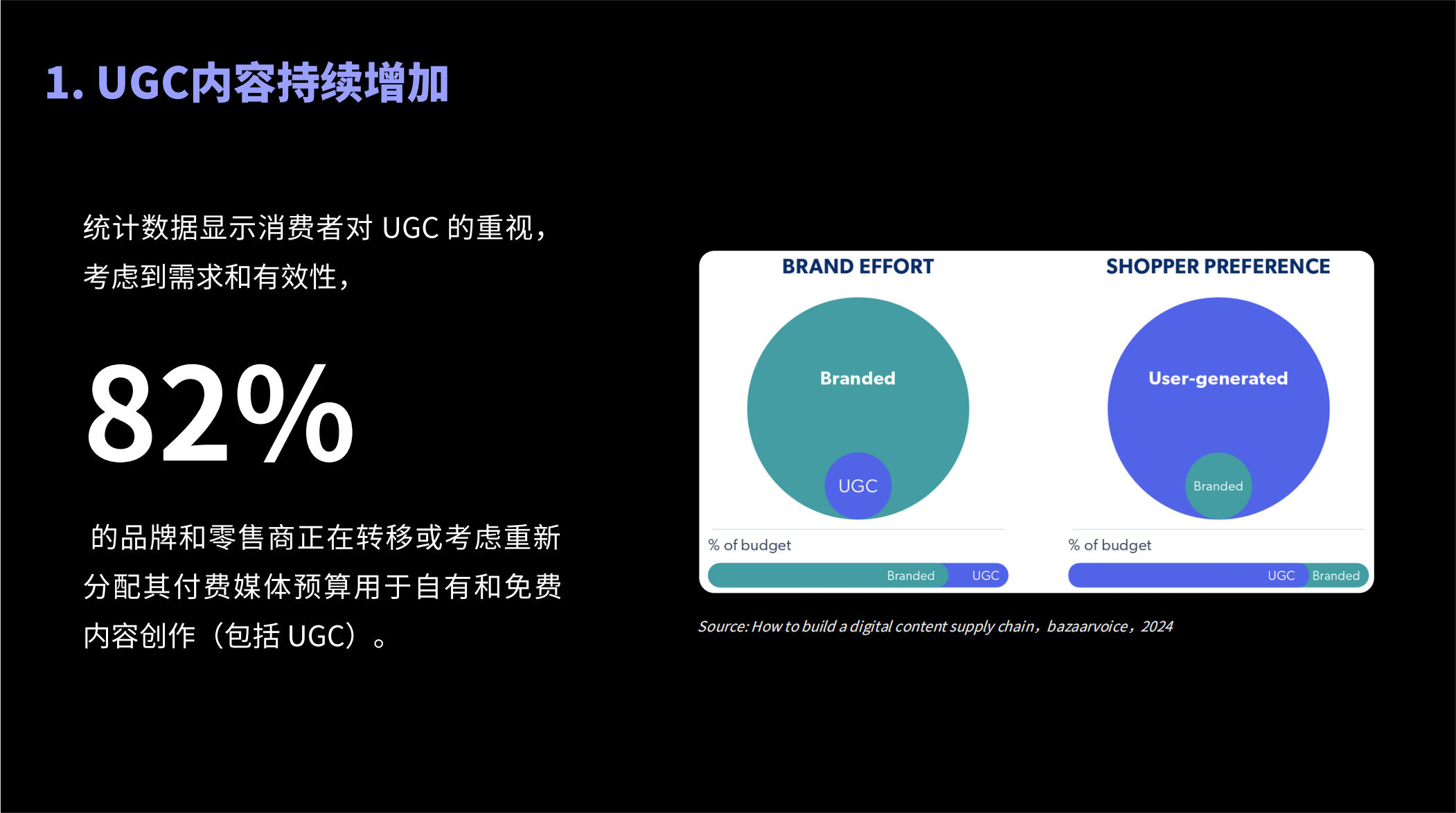 1. UGC内容持续增加

统计数据显示消费者对 UGC 的重视，考虑到需求和有效性，

82%

的品牌和零售商正在转移或考虑重新分配其付费媒体预算用于自有和免费内容创作（包括 UGC）。

BRAND EFFORT

Branded

UGC

% of budget

Branded UGC

SHOPPER PREFERENCE

User-generated

Branded

% of budget

UGC Branded

Source: How to build a digital content supply chain，bazaarvoice，2024